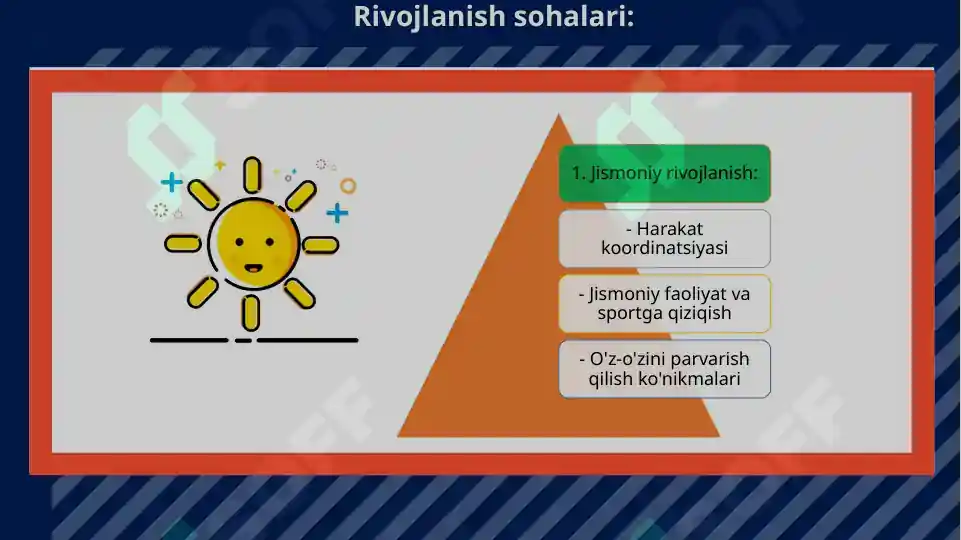 Rivojlanish sohalari:

1. Jismoniy rivojlanish:

- Harakat koordinatsiyasi

- Jismoniy faoliyat va sportga qiziqish

- O'z-o'zini parvarish qilish ko'nikmalari